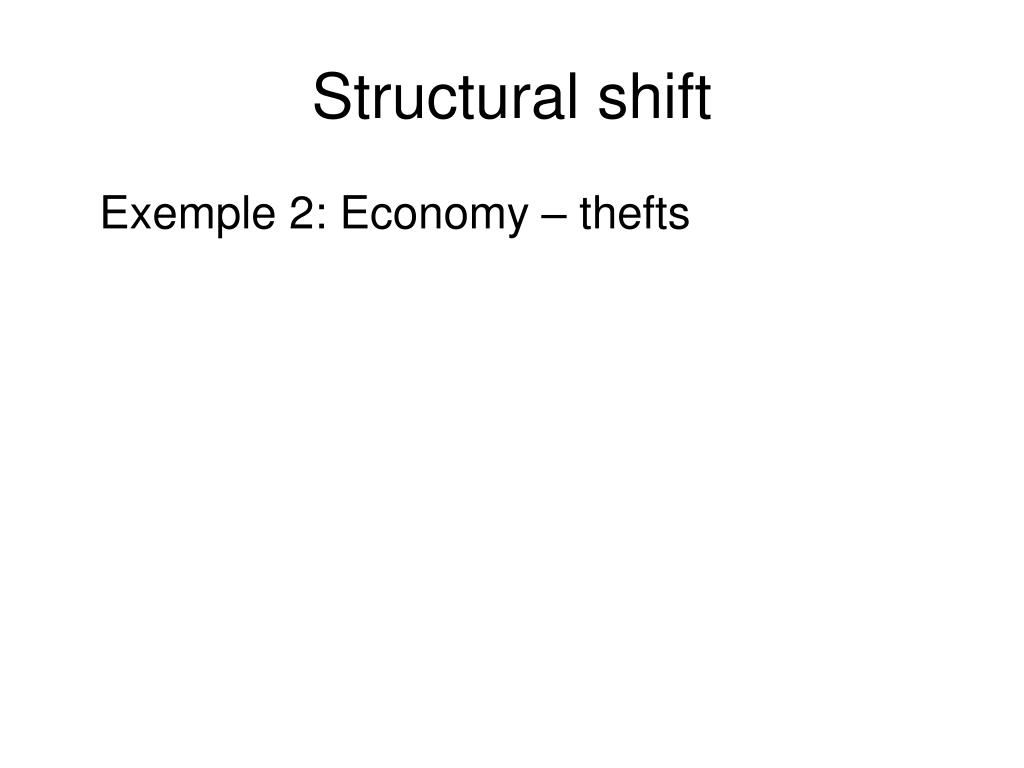 Structural shift

Exemple 2: Economy – thefts